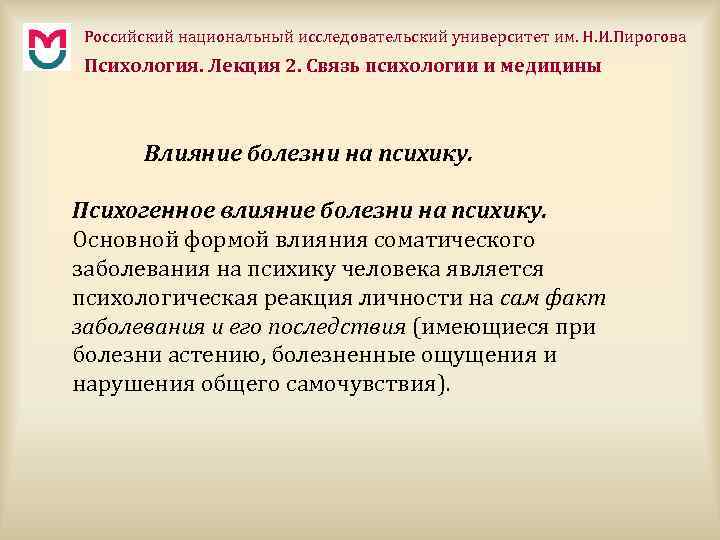 Российский национальный исследовательский университет им. Н.И.Пирогова

Психология. Лекция 2. Связь психологии и медицины

Влияние болезни на психику.

Психогенное влияние болезни на психику. Основной формой влияния соматического заболевания на психику человека является психологическая реакция личности на сам факт заболевания и его последствия (имеющиеся при болезни астению, болезненные ощущения и нарушения общего самочувствия).